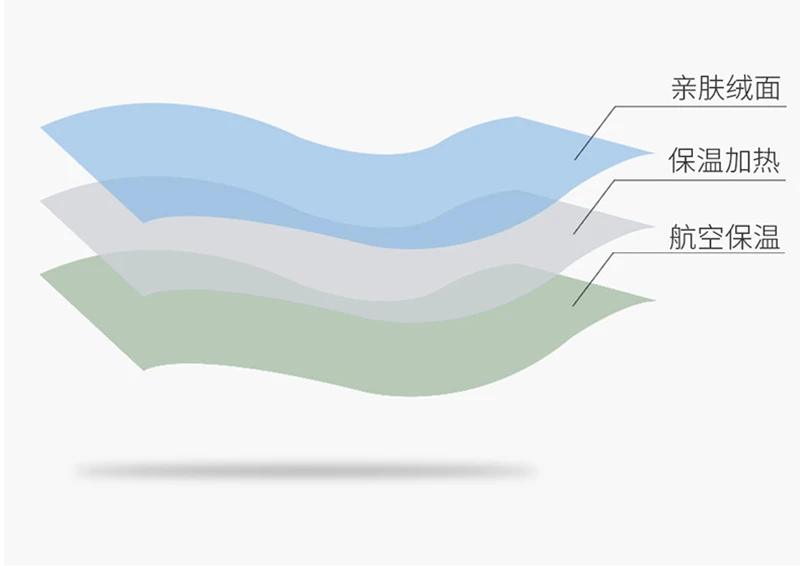 亲肤绒面

保温加热

航空保温